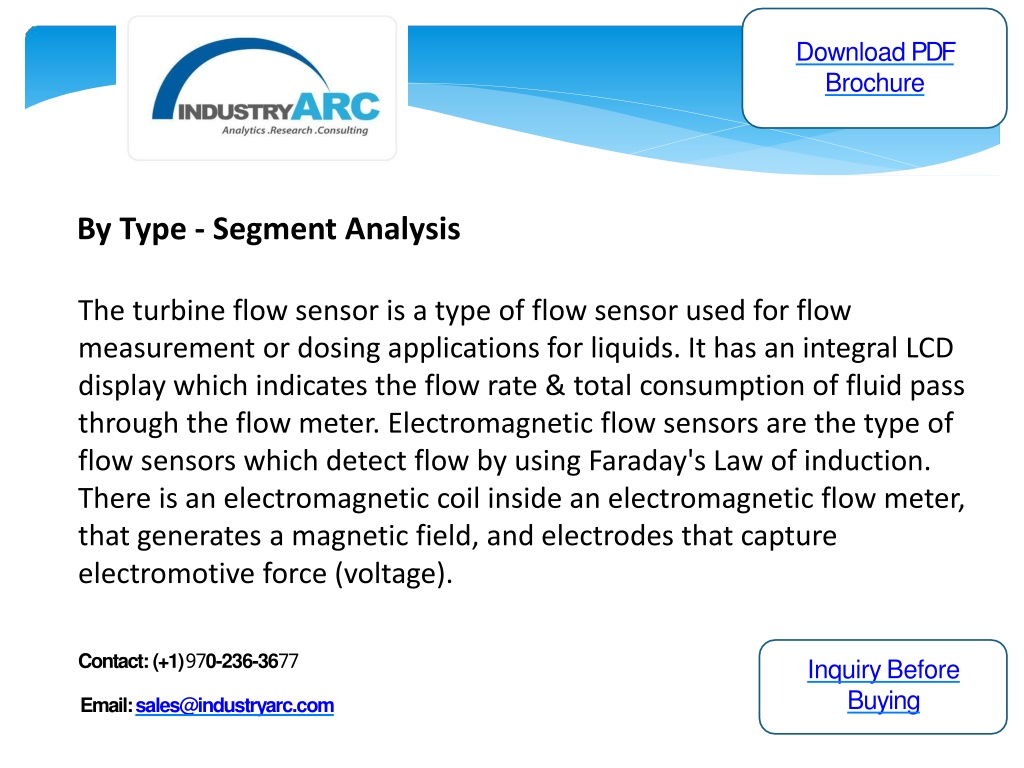 INDUSTRYARC
Analytics .Research .Consulting

Download PDF Brochure

By Type - Segment Analysis

The turbine flow sensor is a type of flow sensor used for flow measurement or dosing applications for liquids. It has an integral LCD display which indicates the flow rate & total consumption of fluid pass through the flow meter. Electromagnetic flow sensors are the type of flow sensors which detect flow by using Faraday's Law of induction. There is an electromagnetic coil inside an electromagnetic flow meter, that generates a magnetic field, and electrodes that capture electromotive force (voltage).

Contact: (+1)970-236-3677

Email: sales@industryarc.com

Inquiry Before Buying